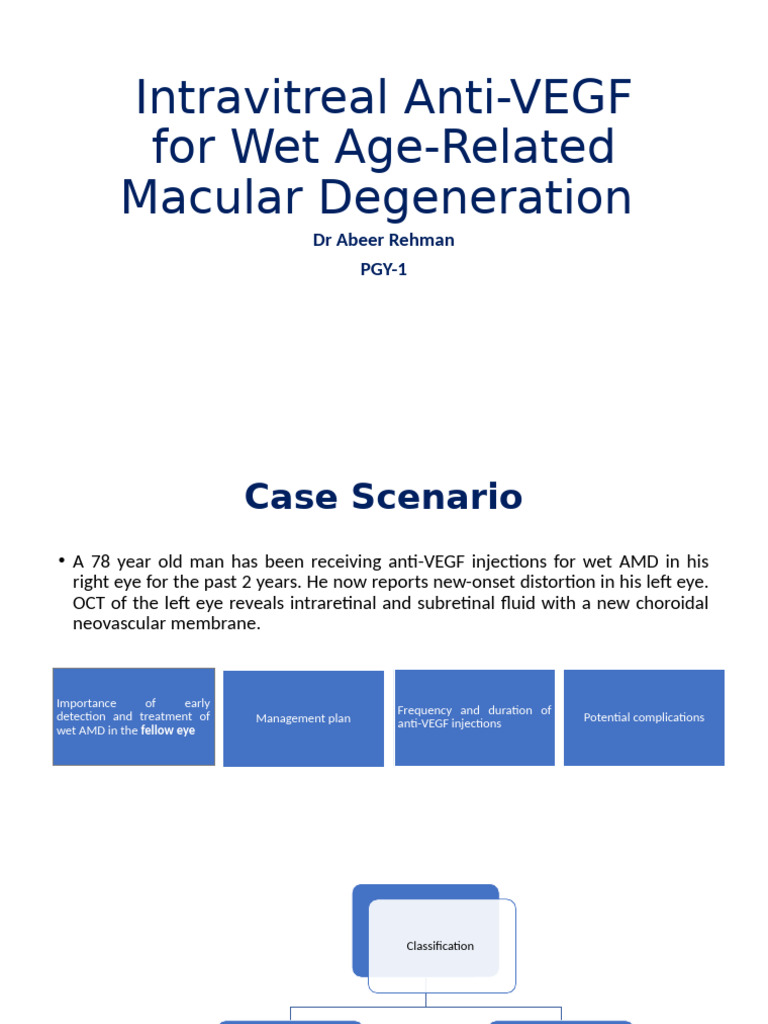 Intravitreal Anti-VEGF for Wet Age-Related Macular Degeneration

Dr Abeer Rehman

PGY-1

Case Scenario

• A 78 year old man has been receiving anti-VEGF injections for wet AMD in his right eye for the past 2 years. He now reports new-onset distortion in his left eye. OCT of the left eye reveals intraretinal and subretinal fluid with a new choroidal neovascular membrane.

Importance of early detection and treatment of wet AMD in the fellow eye

Management plan

Frequency and duration of anti-VEGF injections

Potential complications

Classification